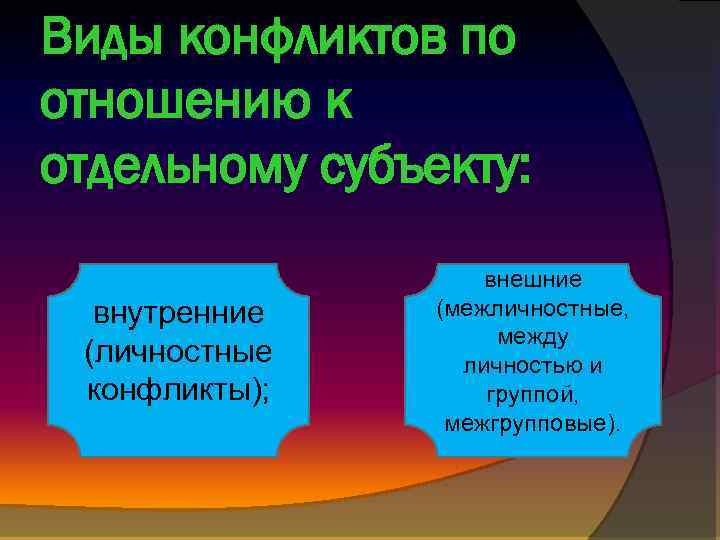 Виды конфликтов по отношению к отдельному субъекту:

внутренние (личностные конфликты);

внешние (межличностные, между личностью и группой, межгрупповые).